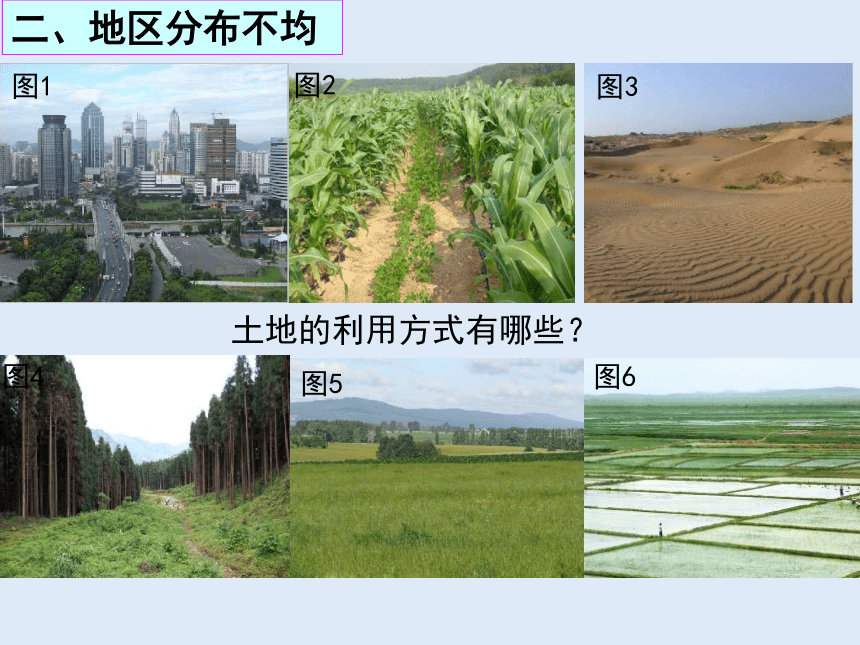 二、地区分布不均

图1

图2

图3

土地的利用方式有哪些？

图4

图5

图6